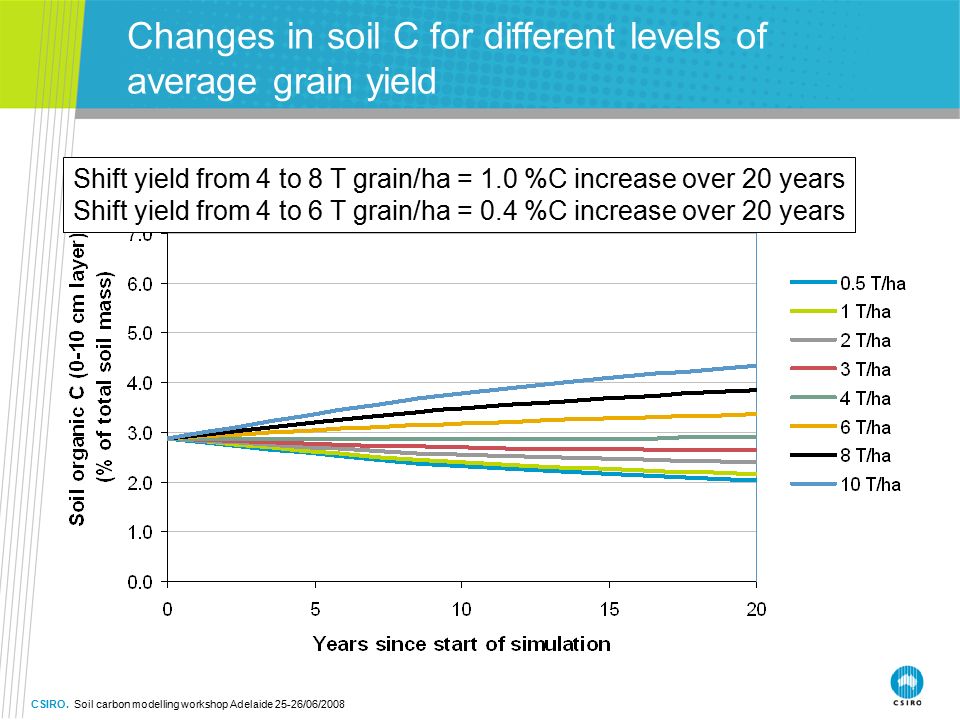 Changes in soil C for different levels of average grain yield

Shift yield from 4 to 8 T grain/ha = 1.0 %C increase over 20 years
Shift yield from 4 to 6 T grain/ha = 0.4 %C increase over 20 years

Soil organic C (0-10 cm layer) (% of total soil mass)

7.0
6.0
5.0
4.0
3.0
2.0
1.0
0.0

0 5 10 15 20

Years since start of simulation

0.5 T/ha
1 T/ha
2 T/ha
3 T/ha
4 T/ha
6 T/ha
8 T/ha
10 T/ha

CSIRO. Soil carbon modelling workshop Adelaide 25-26/06/2008

CSIRO